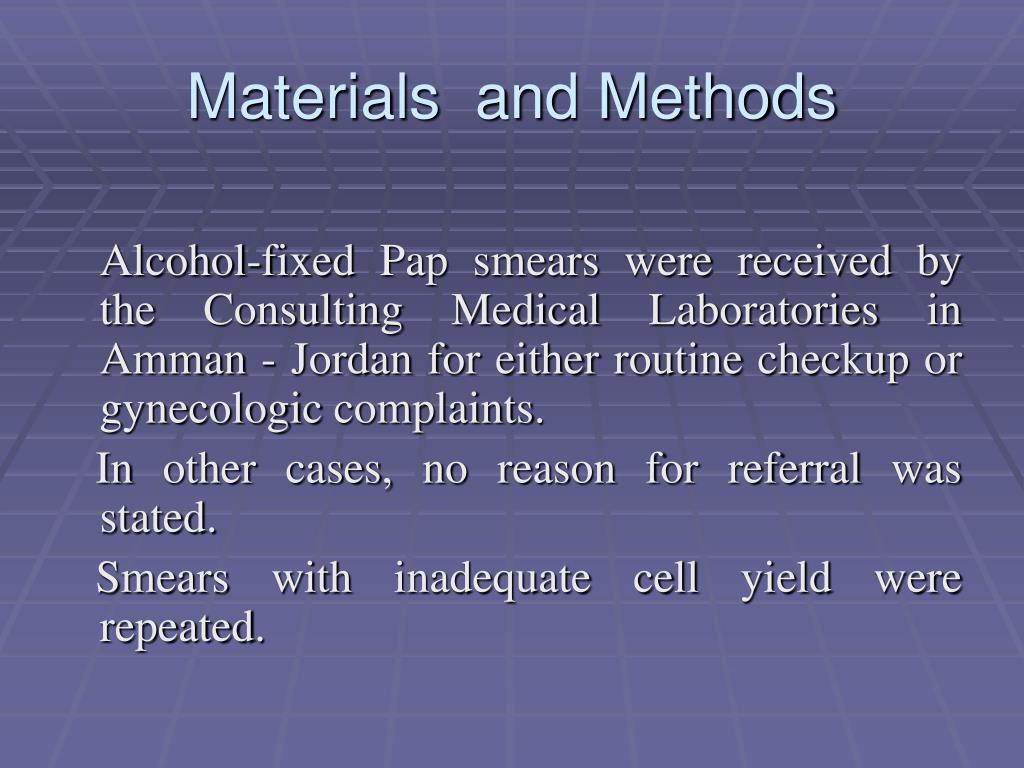 Materials and Methods

Alcohol-fixed Pap smears were received by the Consulting Medical Laboratories in Amman - Jordan for either routine checkup or gynecologic complaints.

In other cases, no reason for referral was stated.

Smears with inadequate cell yield were repeated.